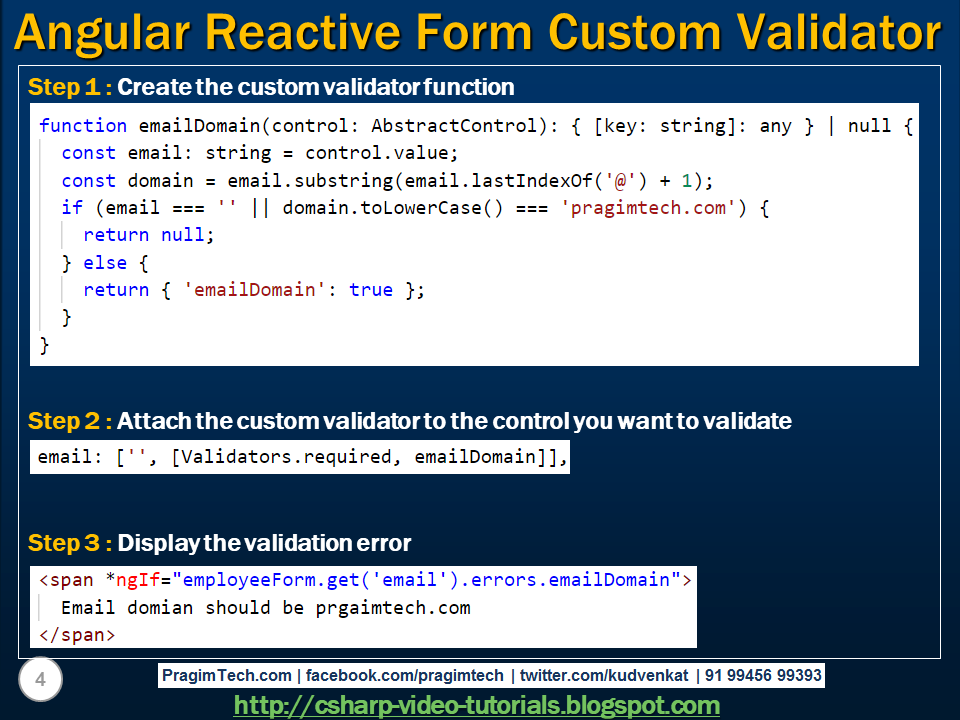 Angular Reactive Form Custom Validator

Step 1 : Create the custom validator function

function emailDomain(control: AbstractControl): { [key: string]: any } | null {
  const email: string = control.value;
  const domain = email.substring(email.lastIndexOf('@') + 1);
  if (email === '' || domain.toLowerCase() === 'pragimtech.com') {
    return null;
  } else {
    return { 'emailDomain': true };
  }
}

Step 2 : Attach the custom validator to the control you want to validate

email: ['', [Validators.required, emailDomain]],

Step 3 : Display the validation error

<span *ngIf="employeeForm.get('email').errors.emailDomain">
  Email domian should be prgaimtech.com
</span>

4

PragimTech.com | facebook.com/pragimtech | twitter.com/kudvenkat | 91 99456 99393

http://csharp-video-tutorials.blogspot.com